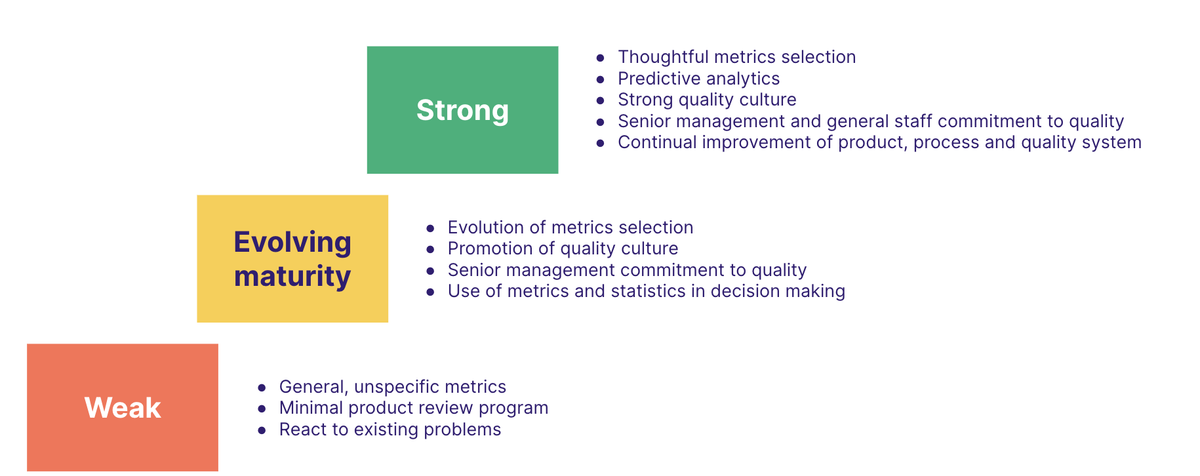 Strong

- Thoughtful metrics selection
- Predictive analytics
- Strong quality culture
- Senior management and general staff commitment to quality
- Continual improvement of product, process and quality system

Evolving maturity

- Evolution of metrics selection
- Promotion of quality culture
- Senior management commitment to quality
- Use of metrics and statistics in decision making

Weak

- General, unspecific metrics
- Minimal product review program
- React to existing problems